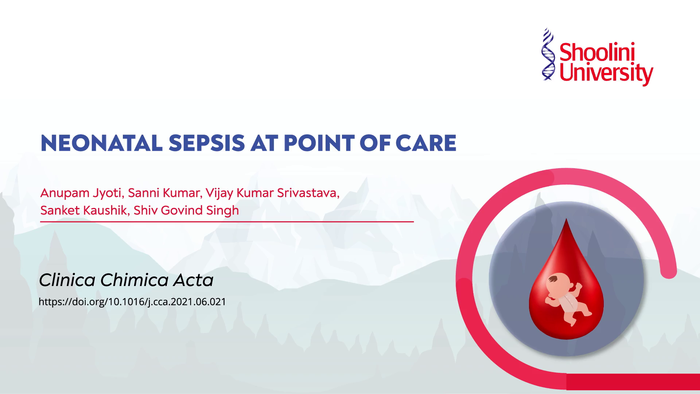 Shoolini University

NEONATAL SEPSIS AT POINT OF CARE

Anupam Jyoti, Sanni Kumar, Vijay Kumar Srivastava, Sanket Kaushik, Shiv Govind Singh

Clinica Chimica Acta

https://doi.org/10.1016/j.cca.2021.06.021